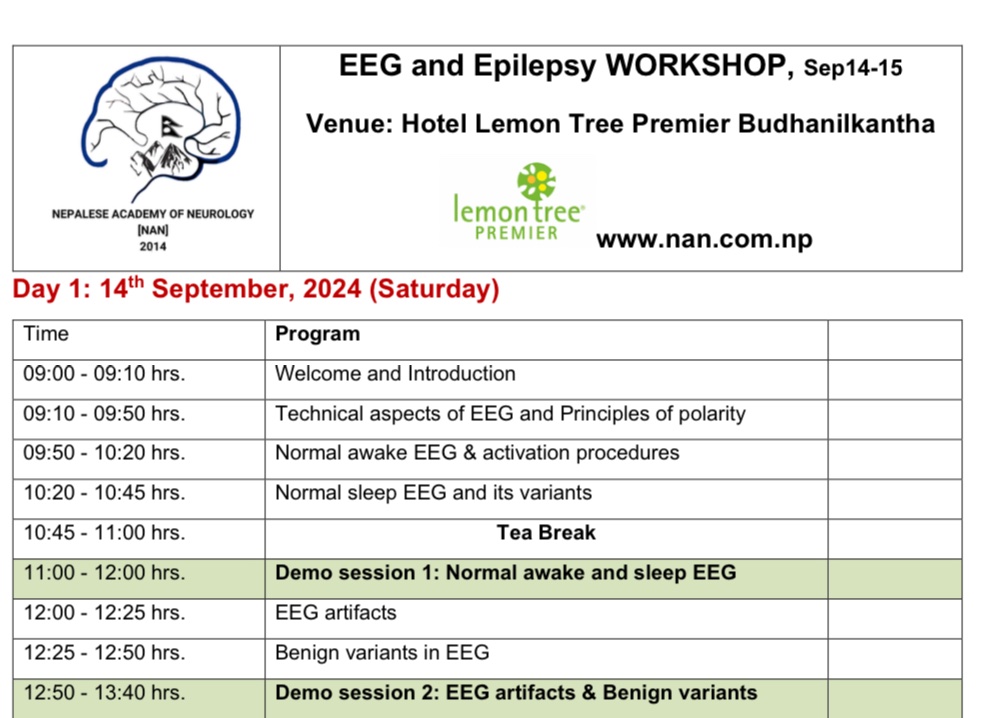 NEPALESE ACADEMY OF NEUROLOGY
[NAN]
2014

EEG and Epilepsy WORKSHOP, Sep14-15

Venue: Hotel Lemon Tree Premier Budhanilkantha

lemon tree PREMIER

www.nan.com.np

Day 1: 14$^{th}$ September, 2024 (Saturday)

| Time | Program | |
|---|---|---|
| 09:00 - 09:10 hrs. | Welcome and Introduction | |
| 09:10 - 09:50 hrs. | Technical aspects of EEG and Principles of polarity | |
| 09:50 - 10:20 hrs. | Normal awake EEG & activation procedures | |
| 10:20 - 10:45 hrs. | Normal sleep EEG and its variants | |
| 10:45 - 11:00 hrs. | Tea Break | |
| 11:00 - 12:00 hrs. | Demo session 1: Normal awake and sleep EEG | |
| 12:00 - 12:25 hrs. | EEG artifacts | |
| 12:25 - 12:50 hrs. | Benign variants in EEG | |
| 12:50 - 13:40 hrs. | Demo session 2: EEG artifacts & Benign variants | |